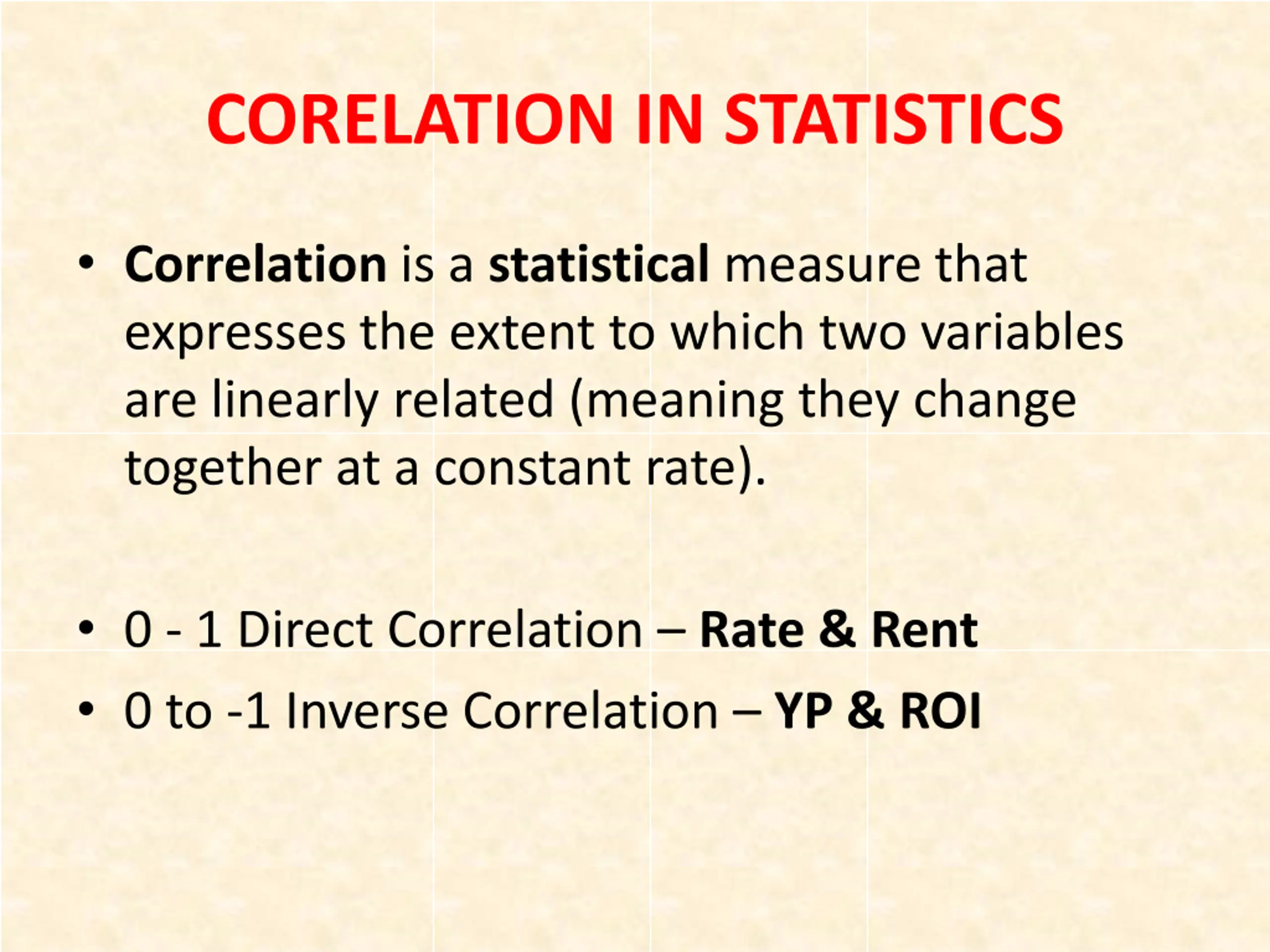 CORELATION IN STATISTICS

• Correlation is a statistical measure that expresses the extent to which two variables are linearly related (meaning they change together at a constant rate).

• 0 - 1 Direct Correlation – Rate & Rent
• 0 to -1 Inverse Correlation – YP & ROI